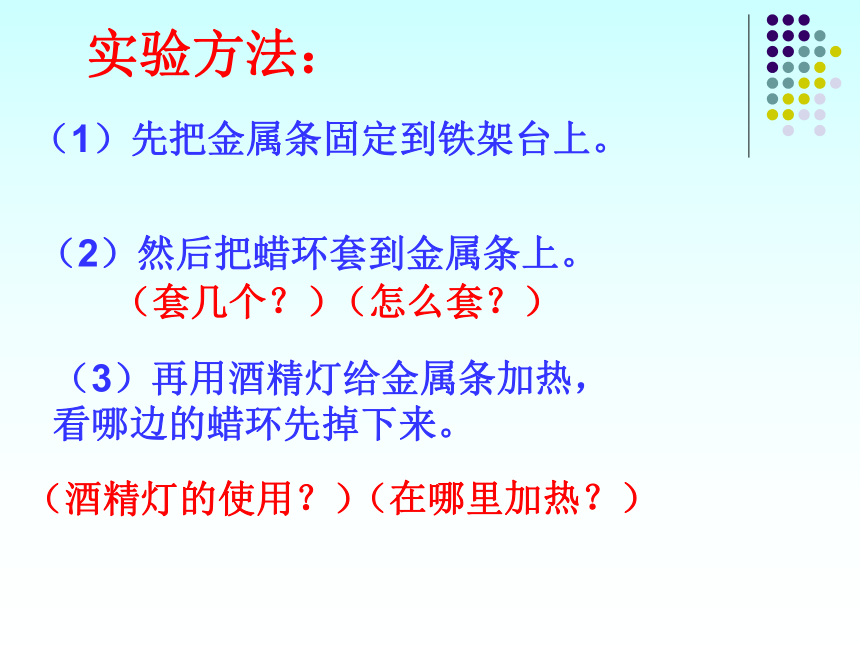 实验方法：

（1）先把金属条固定到铁架台上。

（2）然后把蜡环套到金属条上。
（套几个？）（怎么套？）

（3）再用酒精灯给金属条加热，看哪边的蜡环先掉下来。

（酒精灯的使用？）（在哪里加热？）